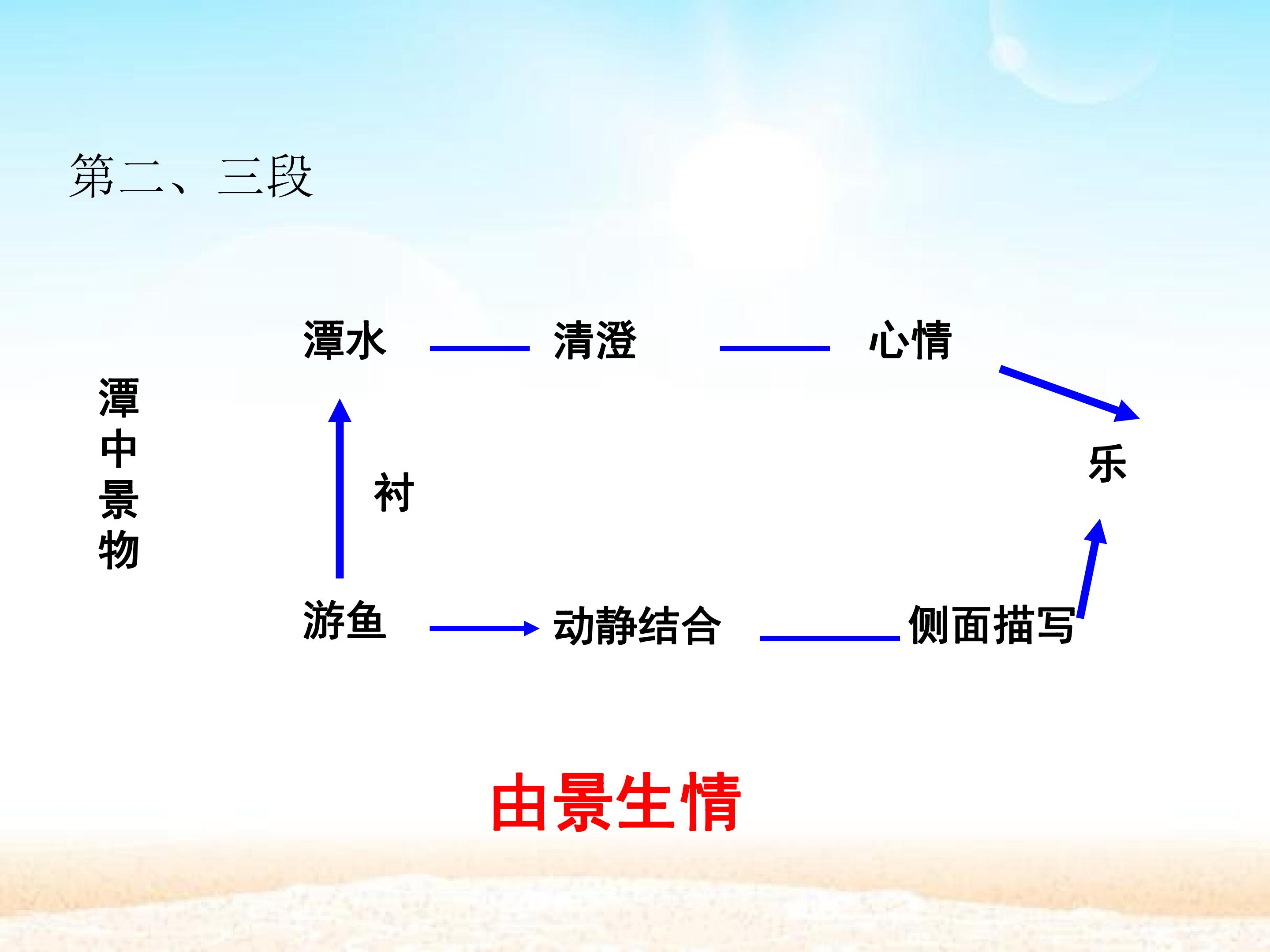 第二、三段

潭中景物

潭水 —— 清澄 —— 心情

衬

乐

游鱼 → 动静结合 —— 侧面描写

由景生情